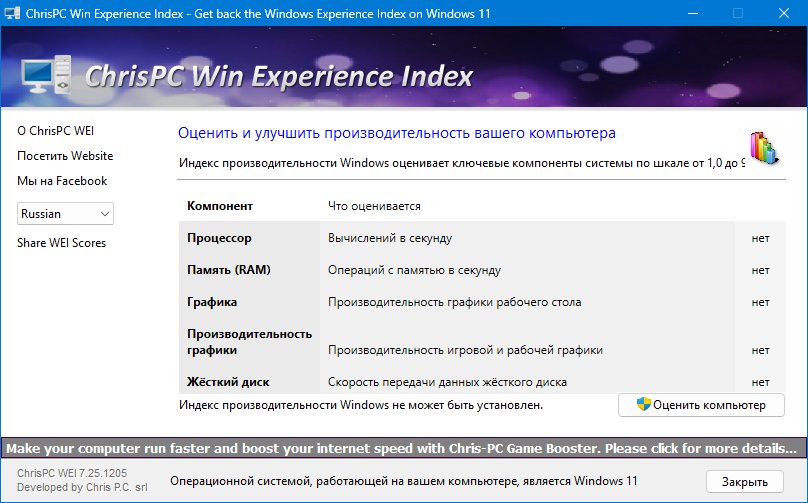 ChrisPC Win Experience Index - Get back the Windows Experience Index on Windows 11

ChrisPC Win Experience Index

О ChrisPC WEI
Посетить Website
Мы на Facebook
Russian
Share WEI Scores

Оценить и улучшить производительность вашего компьютера

Индекс производительности Windows оценивает ключевые компоненты системы по шкале от 1,0 до 9

| Компонент | Что оценивается | |
|---|---|---|
| Процессор | Вычислений в секунду | нет |
| Память (RAM) | Операций с памятью в секунду | нет |
| Графика | Производительность графики рабочего стола | нет |
| Производительность графики | Производительность игровой и рабочей графики | нет |
| Жёсткий диск | Скорость передачи данных жёсткого диска | нет |

Индекс производительности Windows не может быть установлен.

Оценить компьютер

Make your computer run faster and boost your internet speed with Chris-PC Game Booster. Please click for more details...

ChrisPC WEI 7.25.1205
Developed by Chris P.C. srl

Операционной системой, работающей на вашем компьютере, является Windows 11

Закрыть